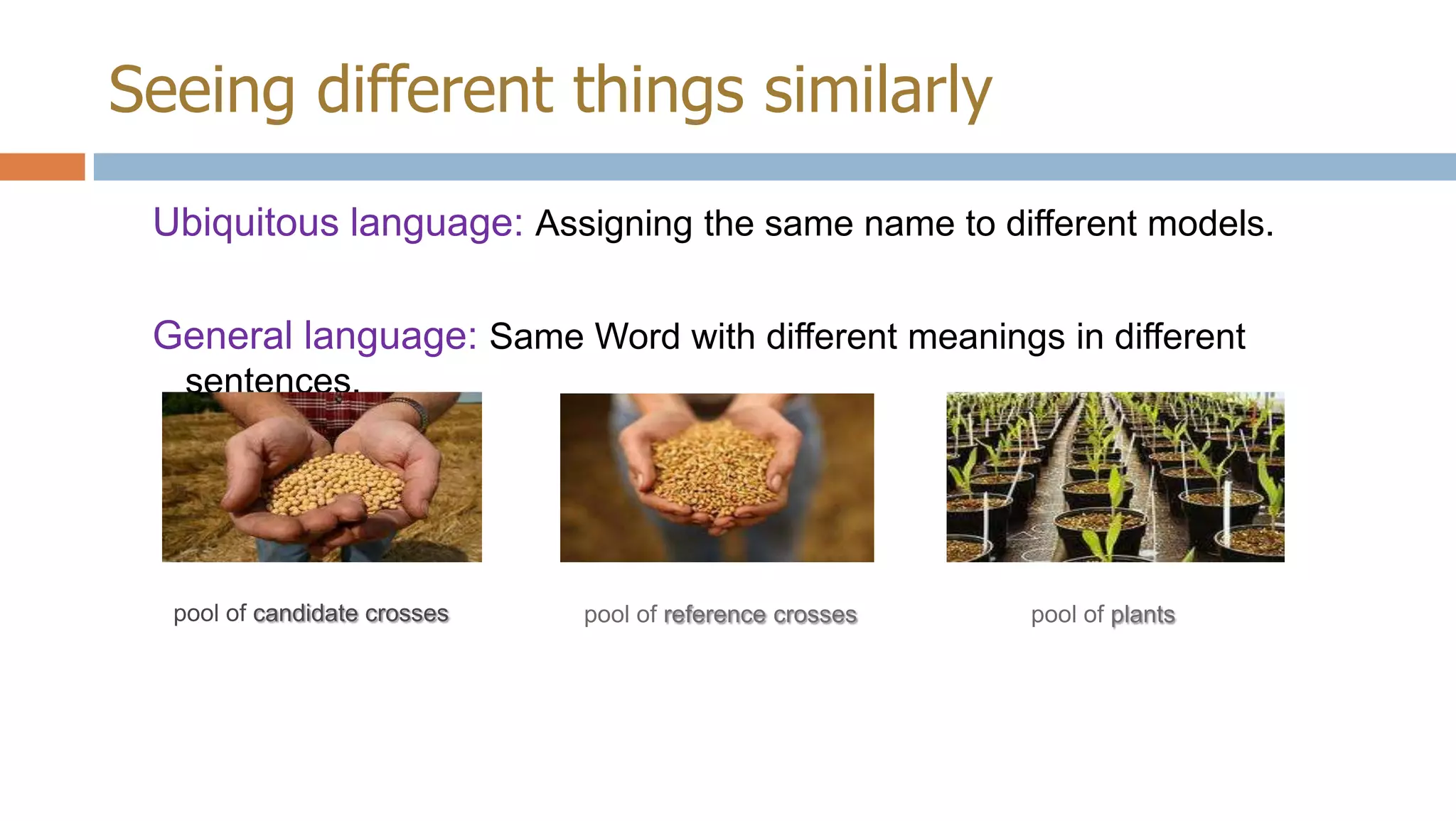 Seeing different things similarly

Ubiquitous language: Assigning the same name to different models.

General language: Same Word with different meanings in different sentences.

pool of candidate crosses

pool of reference crosses

pool of plants